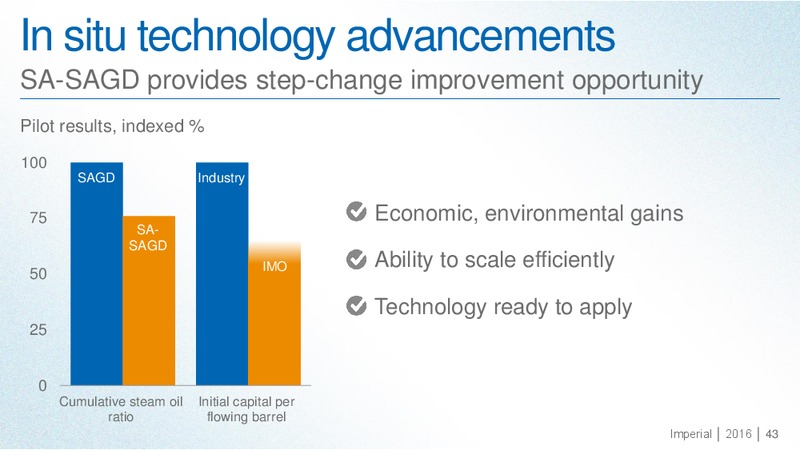 In situ technology advancements

SA-SAGD provides step-change improvement opportunity

Pilot results, indexed %

100
75
50
25
0

SAGD
SA-SAGD
Industry
IMO

Cumulative steam oil ratio
Initial capital per flowing barrel

Economic, environmental gains

Ability to scale efficiently

Technology ready to apply

Imperial | 2016 | 43